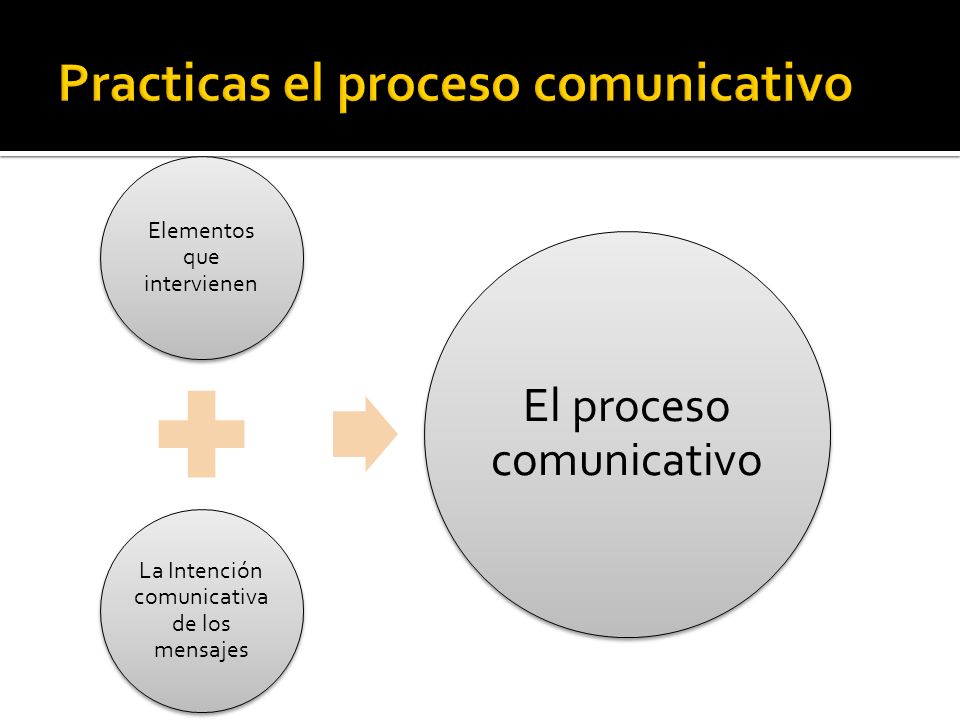 Practicas el proceso comunicativo

Elementos que intervienen

La Intención comunicativa de los mensajes

El proceso comunicativo